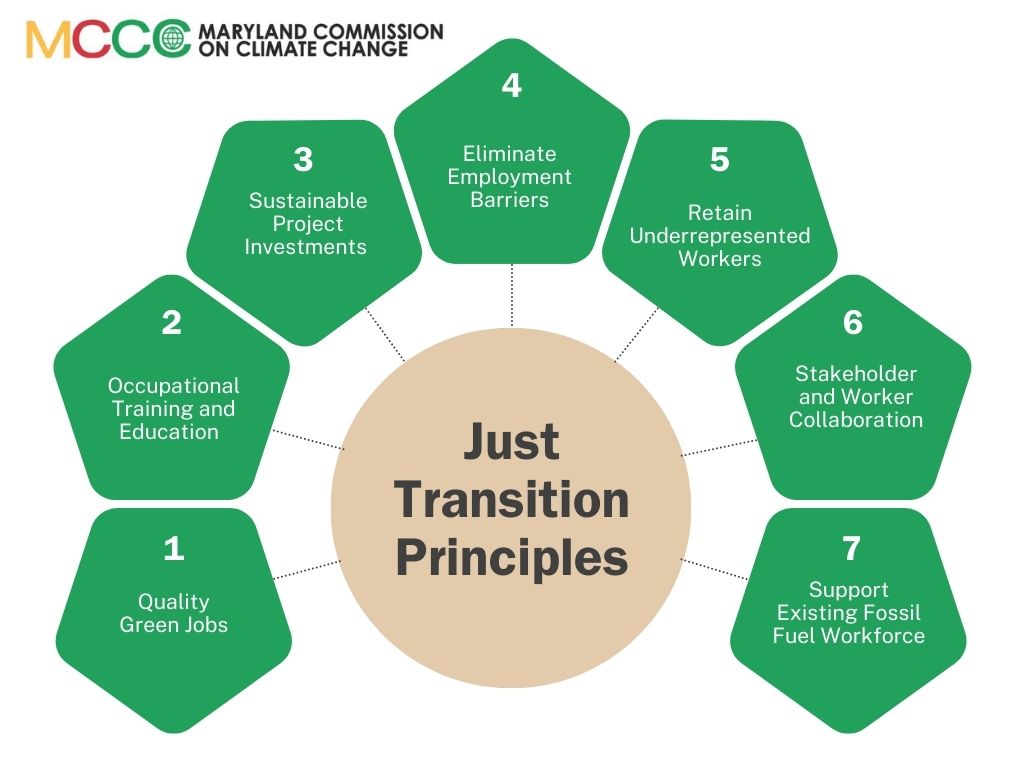 MCCC MARYLAND COMMISSION ON CLIMATE CHANGE

Just Transition Principles

1
Quality Green Jobs

2
Occupational Training and Education

3
Sustainable Project Investments

4
Eliminate Employment Barriers

5
Retain Underrepresented Workers

6
Stakeholder and Worker Collaboration

7
Support Existing Fossil Fuel Workforce